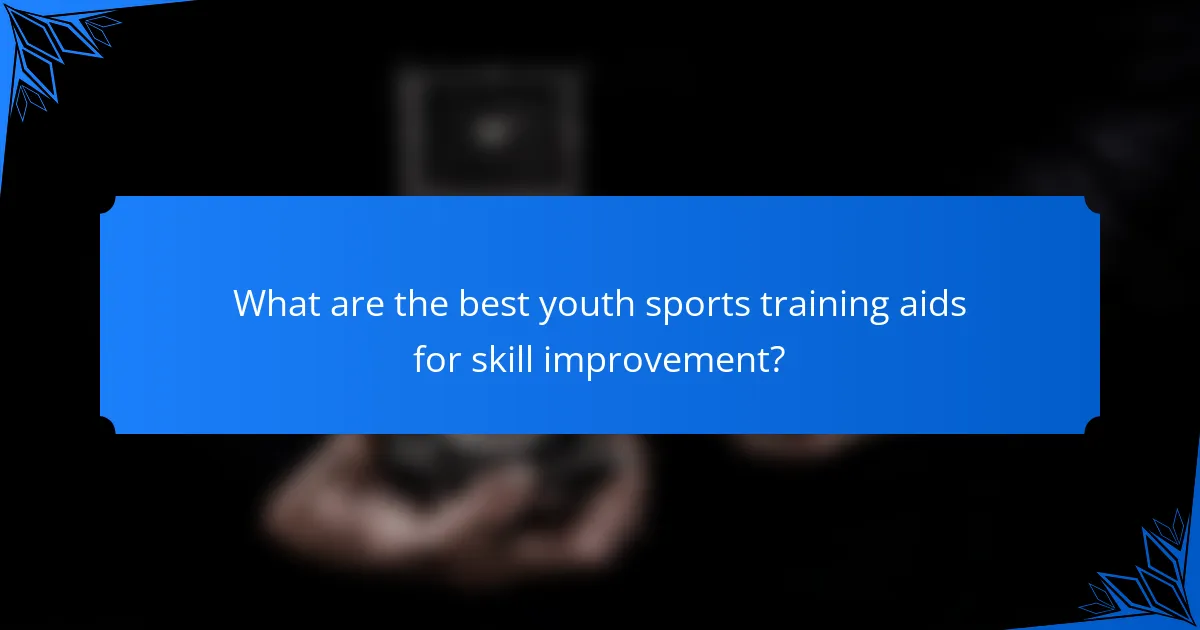 What are the best youth sports training aids for skill improvement?